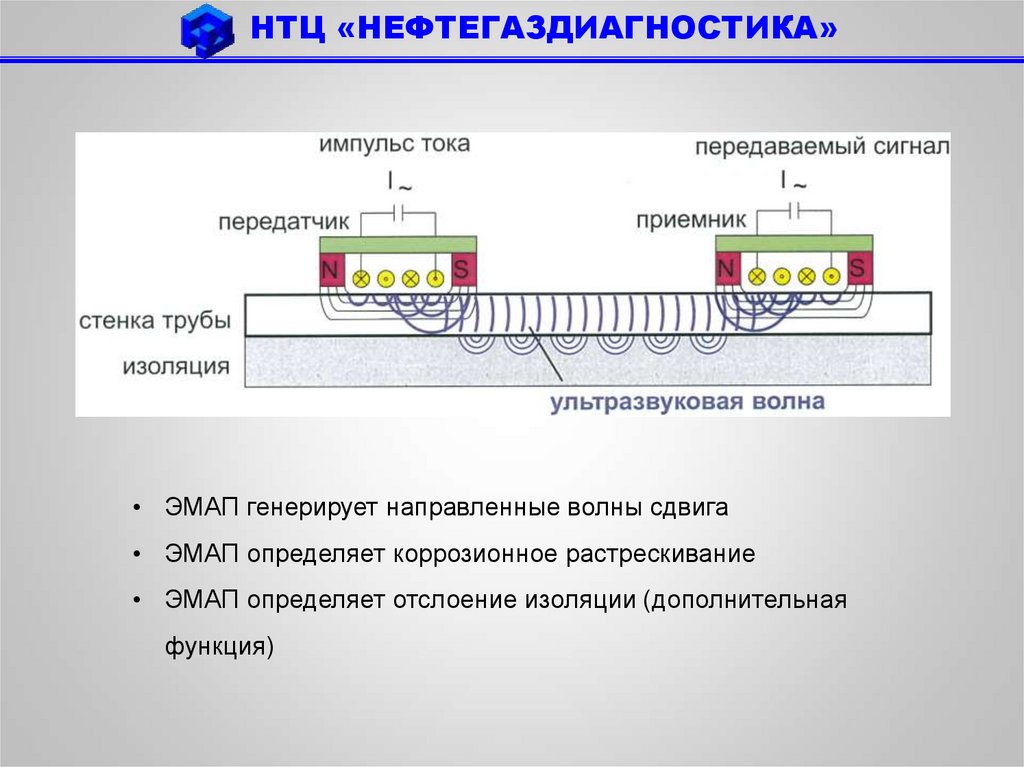 НТЦ «НЕФТЕГАЗДИАГНОСТИКА»

импульс тока

I ~

передатчик

N

S

передаваемый сигнал

I ~

приемник

N

S

стенка трубы

изоляция

ультразвуковая волна

• ЭМАП генерирует направленные волны сдвига

• ЭМАП определяет коррозионное растрескивание

• ЭМАП определяет отслоение изоляции (дополнительная функция)